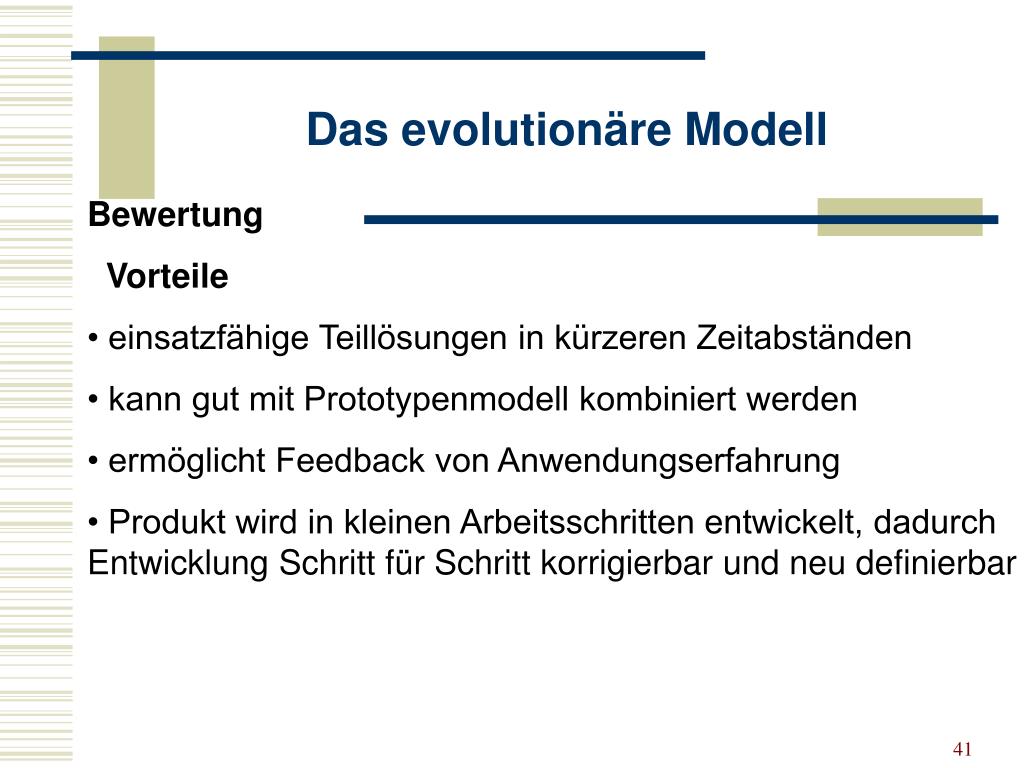 Das evolutionäre Modell

Bewertung

Vorteile

• einsatzfähige Teillösungen in kürzeren Zeitabständen

• kann gut mit Prototypenmodell kombiniert werden

• ermöglicht Feedback von Anwendungserfahrung

• Produkt wird in kleinen Arbeitsschritten entwickelt, dadurch Entwicklung Schritt für Schritt korrigierbar und neu definierbar

41